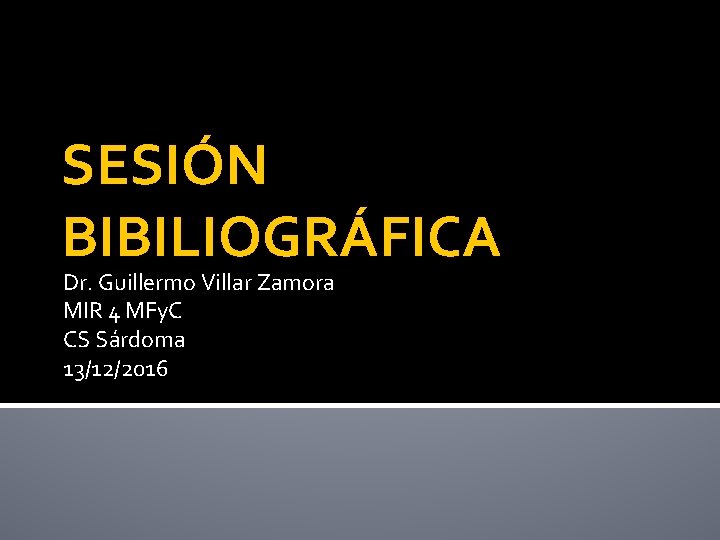 SESIÓN BIBILIOGRÁFICA

Dr. Guillermo Villar Zamora
MIR 4 MFyC
CS Sárdoma
13/12/2016